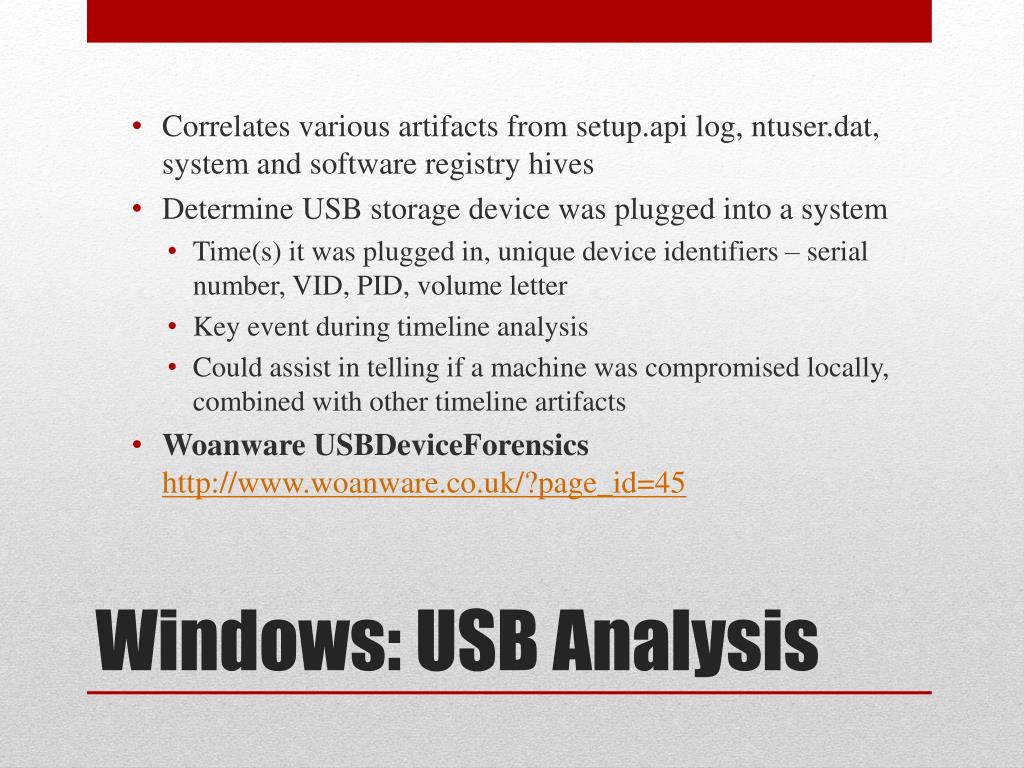 • Correlates various artifacts from setup.api log, ntuser.dat, system and software registry hives
• Determine USB storage device was plugged into a system
• Time(s) it was plugged in, unique device identifiers – serial number, VID, PID, volume letter
• Key event during timeline analysis
• Could assist in telling if a machine was compromised locally, combined with other timeline artifacts
• Woanware USBDeviceForensics http://www.woanware.co.uk/?page_id=45

Windows: USB Analysis